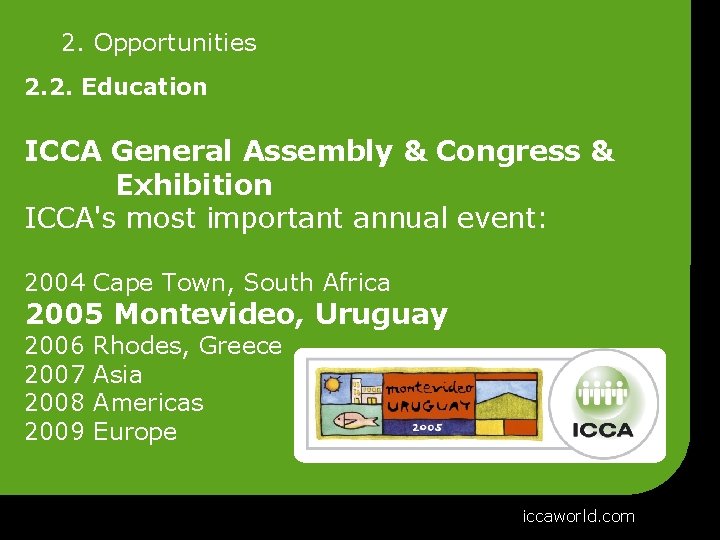 2. Opportunities

2.2. Education

ICCA General Assembly & Congress & Exhibition

ICCA's most important annual event:

2004 Cape Town, South Africa
2005 Montevideo, Uruguay
2006 Rhodes, Greece
2007 Asia
2008 Americas
2009 Europe

montevideo
URUGUAY
2005

ICCA

iccaworld.com